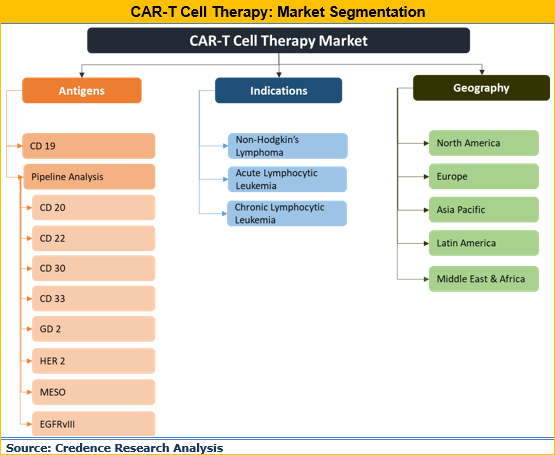 CAR-T Cell Therapy: Market Segmentation

CAR-T Cell Therapy Market

Antigens

CD 19

Pipeline Analysis

CD 20

CD 22

CD 30

CD 33

GD 2

HER 2

MESO

EGFRvIII

Indications

Non-Hodgkin's Lymphoma

Acute Lymphocytic Leukemia

Chronic Lymphocytic Leukemia

Geography

North America

Europe

Asia Pacific

Latin America

Middle East & Africa

Source: Credence Research Analysis